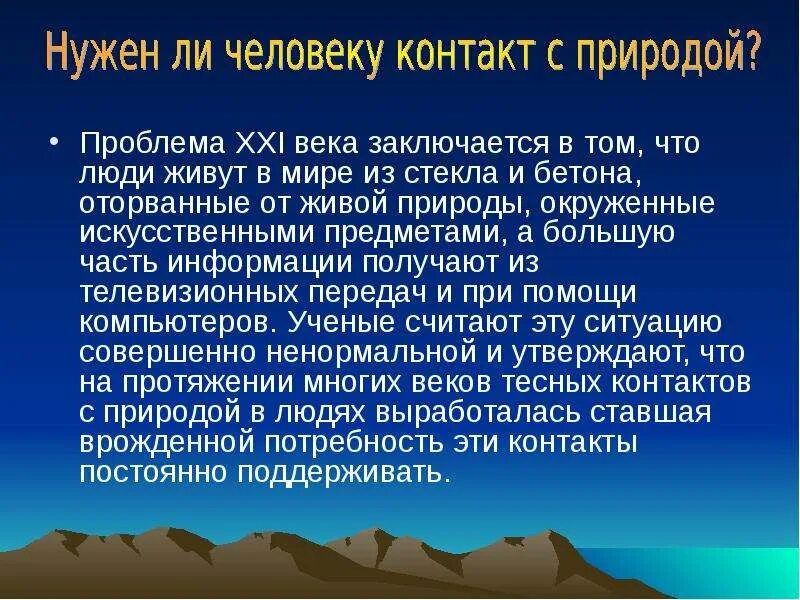 Нужен ли человеку контакт с природой?

• Проблема XXI века заключается в том, что люди живут в мире из стекла и бетона, оторванные от живой природы, окруженные искусственными предметами, а большую часть информации получают из телевизионных передач и при помощи компьютеров. Ученые считают эту ситуацию совершенно ненормальной и утверждают, что на протяжении многих веков тесных контактов с природой в людях выработалась ставшая врожденной потребность эти контакты постоянно поддерживать.